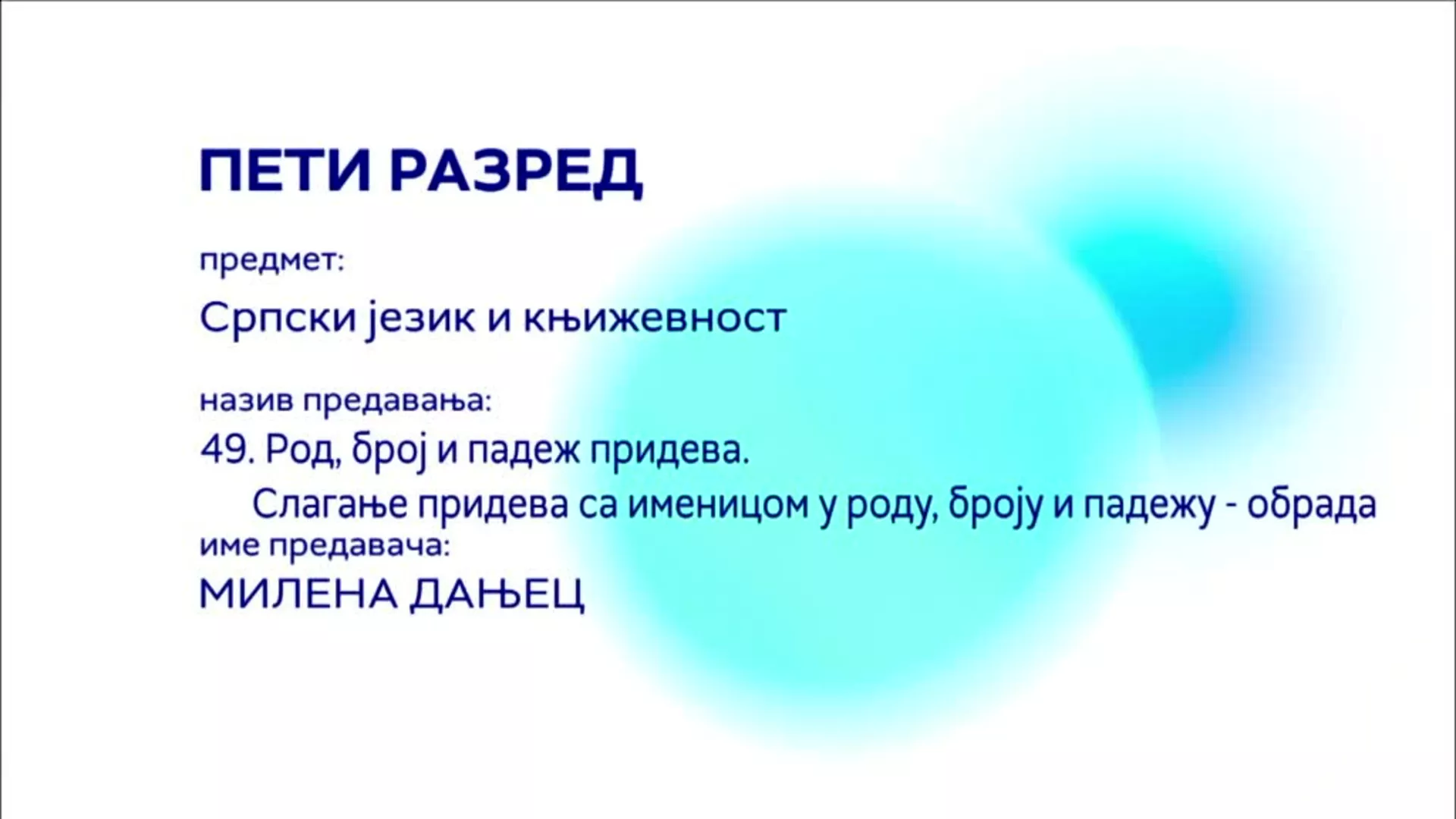 ПЕТИ РАЗРЕД

предмет:

Српски језик и књижевност

назив предавања:

49. Род, број и падеж придева.
Слагање придева са именицом у роду, броју и падежу - обрада

име предавача:

МИЛЕНА ДАЊЕЦ